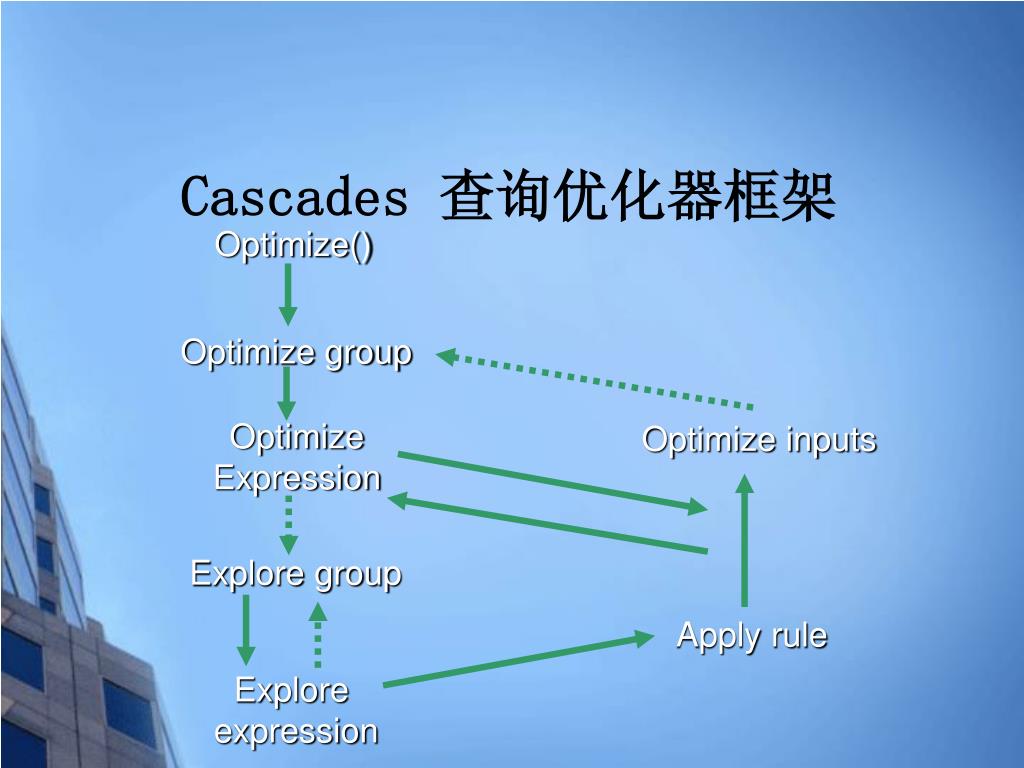 Cascades 查询优化器框架

Optimize()

Optimize group

Optimize Expression

Optimize inputs

Explore group

Apply rule

Explore expression